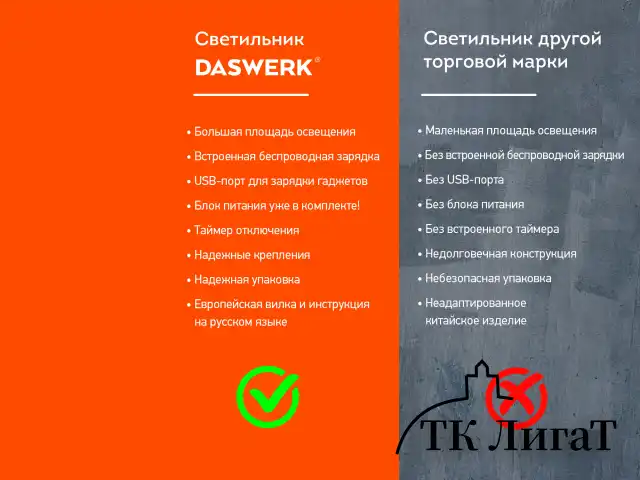 Светильник
DASWERK®

• Большая площадь освещения
• Встроенная беспроводная зарядка
• USB-порт для зарядки гаджетов
• Блок питания уже в комплекте!
• Таймер отключения
• Надежные крепления
• Надежная упаковка
• Европейская вилка и инструкция на русском языке

Светильник другой торговой марки

• Маленькая площадь освещения
• Без встроенной беспроводной зарядки
• Без USB-порта
• Без блока питания
• Без встроенного таймера
• Недолговечная конструкция
• Небезопасная упаковка
• Неадаптированное китайское изделие

ТК ЛигаТ